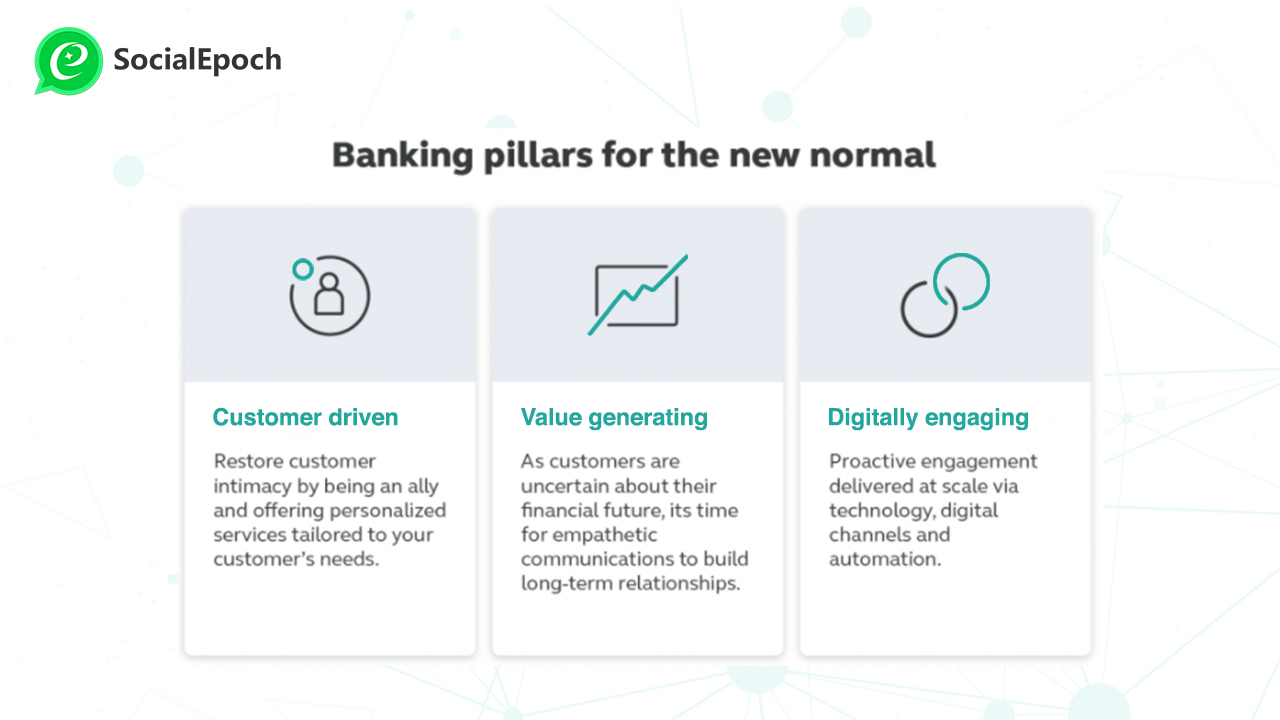 SocialEpoch

Banking pillars for the new normal

Customer driven

Restore customer intimacy by being an ally and offering personalized services tailored to your customer's needs.

Value generating

As customers are uncertain about their financial future, its time for empathetic communications to build long-term relationships.

Digitally engaging

Proactive engagement delivered at scale via technology, digital channels and automation.